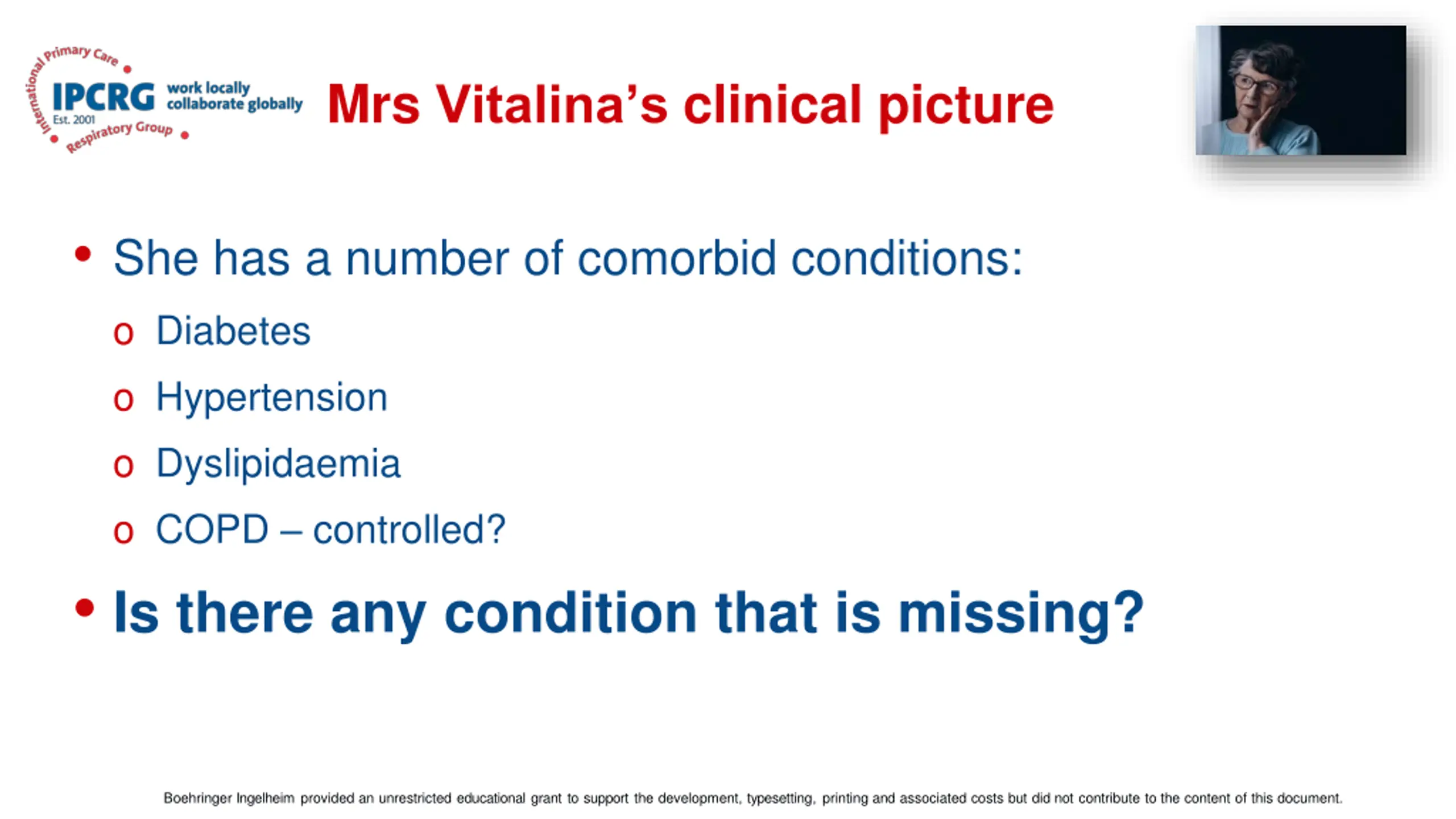 International Primary Care Respiratory Group
IPCRG Est. 2001
work locally collaborate globally

Mrs Vitalina's clinical picture

• She has a number of comorbid conditions:
o Diabetes
o Hypertension
o Dyslipidaemia
o COPD – controlled?

• Is there any condition that is missing?

Boehringer Ingelheim provided an unrestricted educational grant to support the development, typesetting, printing and associated costs but did not contribute to the content of this document.